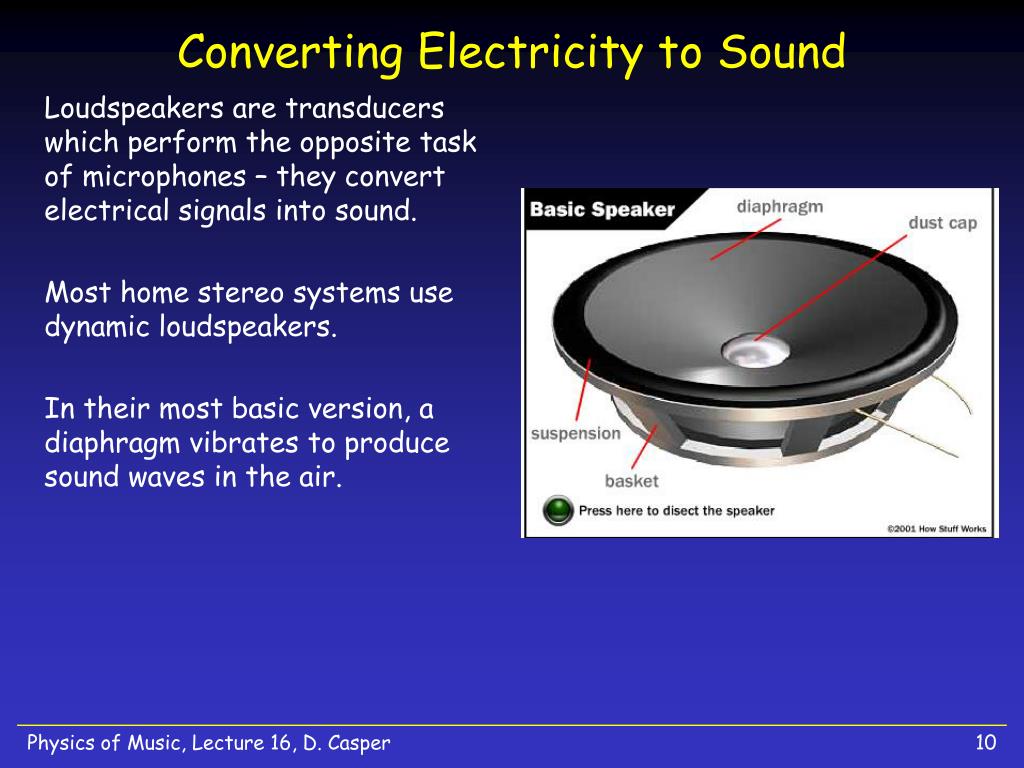 Converting Electricity to Sound

Loudspeakers are transducers which perform the opposite task of microphones – they convert electrical signals into sound.

Most home stereo systems use dynamic loudspeakers.

In their most basic version, a diaphragm vibrates to produce sound waves in the air.

Basic Speaker
diaphragm
dust cap
suspension
basket
Press here to disect the speaker
©2001 How Stuff Works

Physics of Music, Lecture 16, D. Casper
10